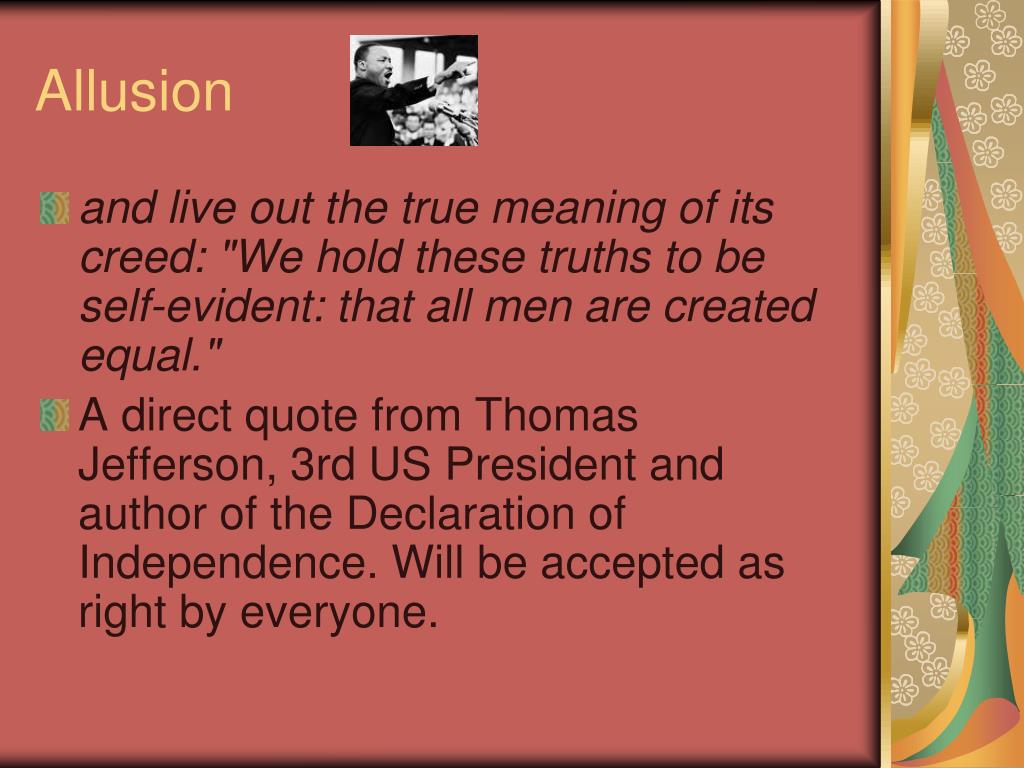 Allusion

and live out the true meaning of its creed: "We hold these truths to be self-evident: that all men are created equal."

A direct quote from Thomas Jefferson, 3rd US President and author of the Declaration of Independence. Will be accepted as right by everyone.